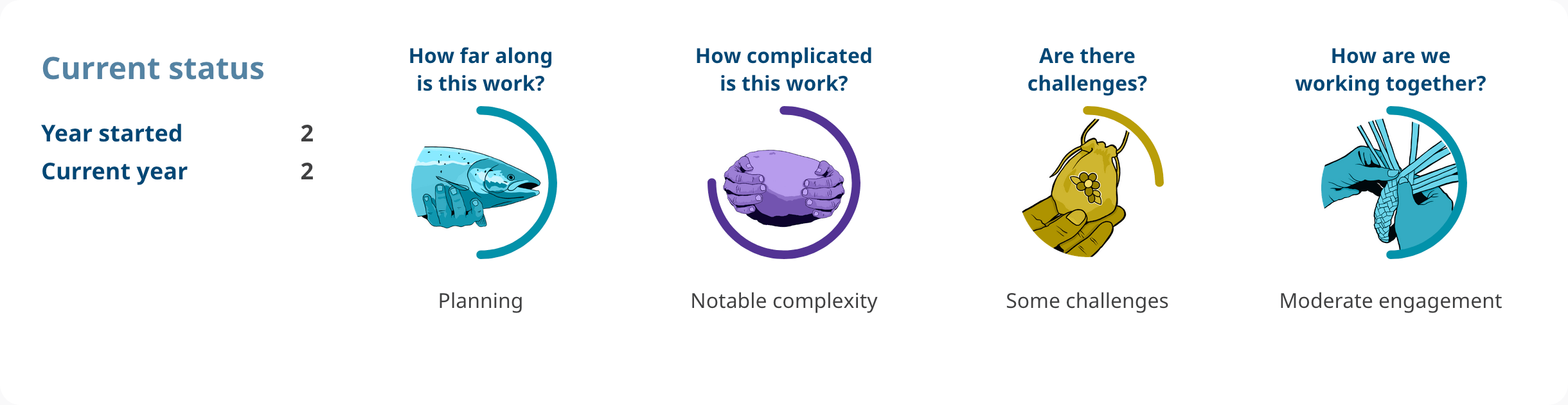 Current status

Year started 2

Current year 2

How far along is this work?

Planning

How complicated is this work?

Notable complexity

Are there challenges?

Some challenges

How are we working together?

Moderate engagement